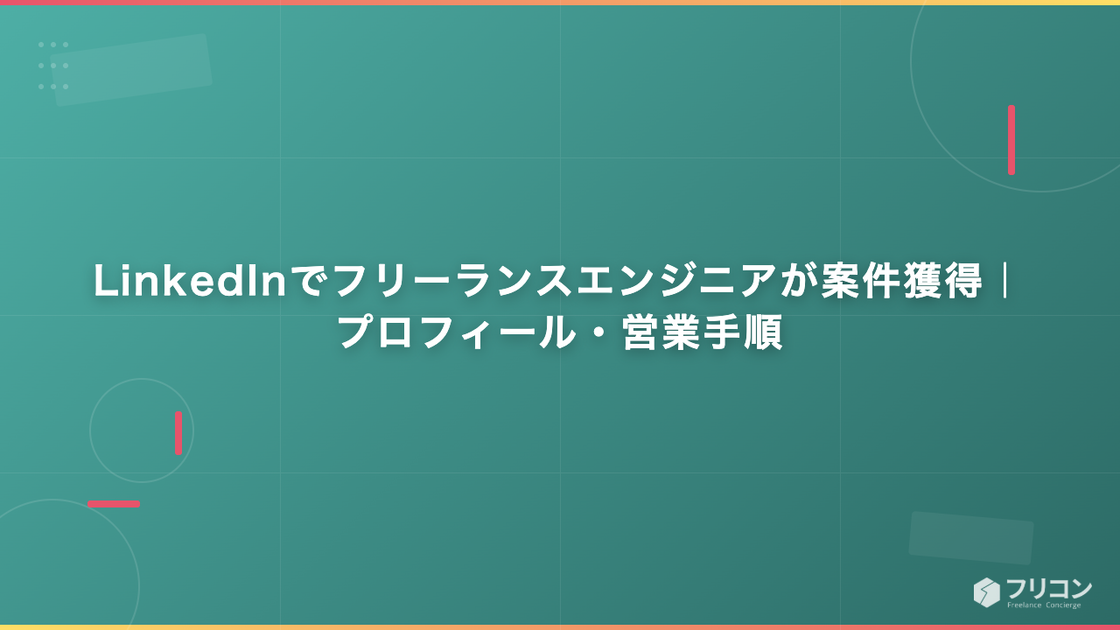 LinkedInでフリーランスエンジニアが案件獲得｜プロフィール・営業手順

フリコン
Freelance Concierge